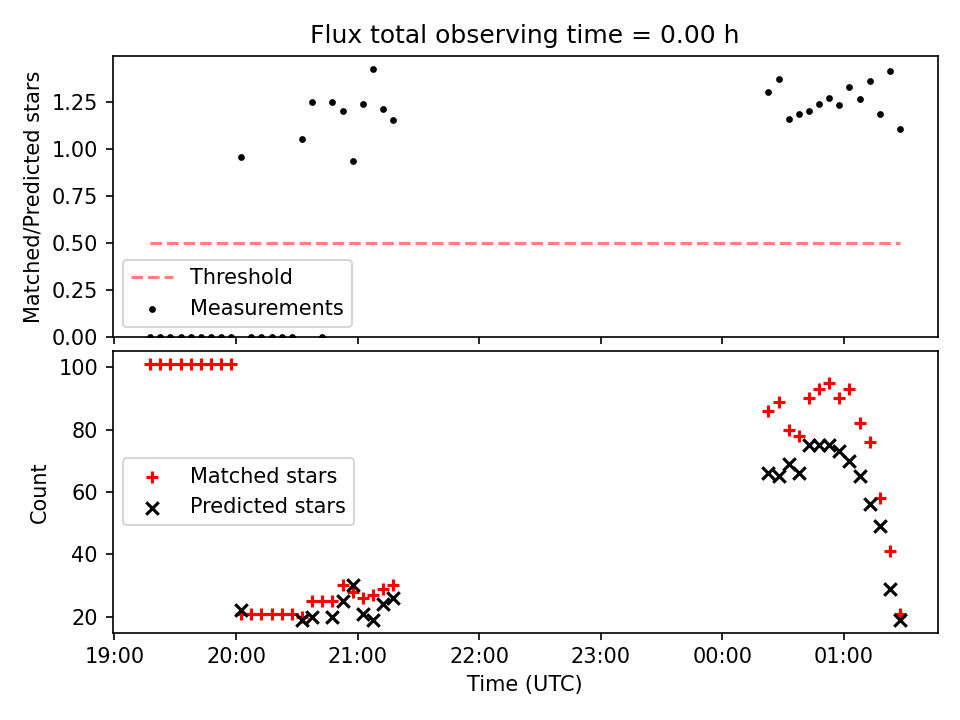 Flux total observing time = 0.00 h

Matched/Predicted stars

1.25
1.00
0.75
0.50
0.25
0.00

Threshold
Measurements

Count

100
80
60
40
20

Matched stars
Predicted stars

19:00 20:00 21:00 22:00 23:00 00:00 01:00

Time (UTC)